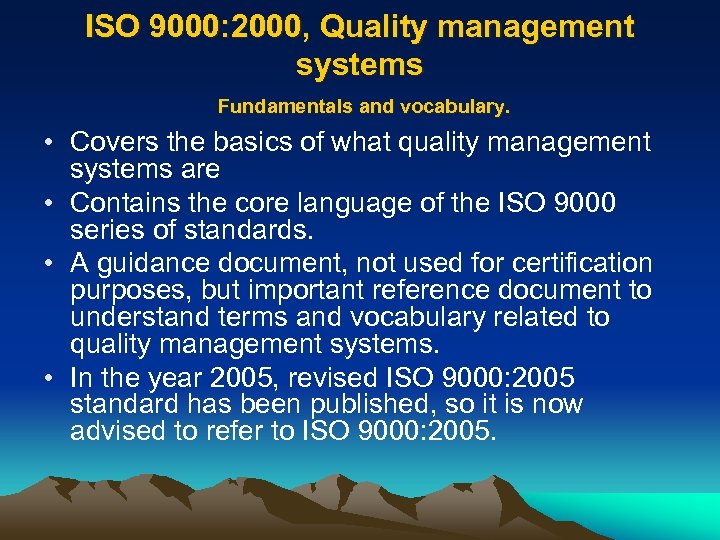 ISO 9000:2000, Quality management systems

Fundamentals and vocabulary.

• Covers the basics of what quality management systems are
• Contains the core language of the ISO 9000 series of standards.
• A guidance document, not used for certification purposes, but important reference document to understand terms and vocabulary related to quality management systems.
• In the year 2005, revised ISO 9000:2005 standard has been published, so it is now advised to refer to ISO 9000:2005.